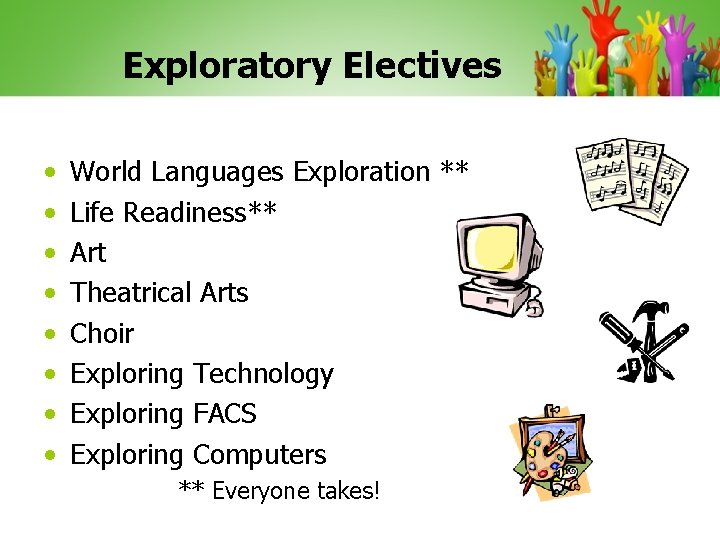 Exploratory Electives

• World Languages Exploration **
• Life Readiness**
• Art
• Theatrical Arts
• Choir
• Exploring Technology
• Exploring FACS
• Exploring Computers

** Everyone takes!